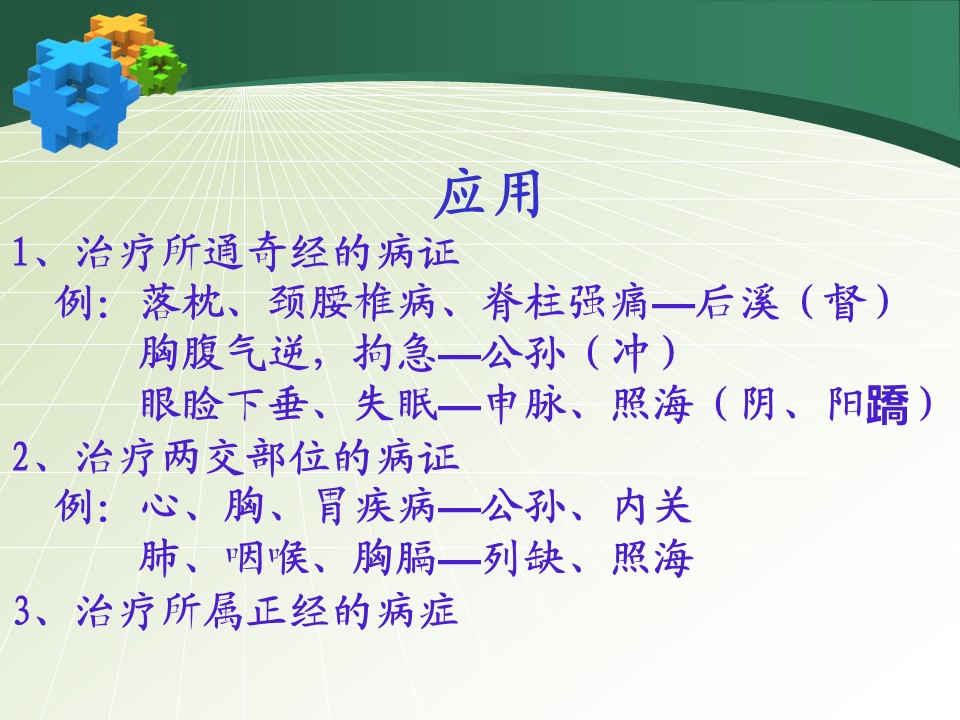 应用

1、治疗所通奇经的病证

例：落枕、颈腰椎病、脊柱强痛—后溪（督）

胸腹气逆，拘急—公孙（冲）

眼睑下垂、失眠—申脉、照海（阴、阳蹻）

2、治疗两交部位的病证

例：心、胸、胃疾病—公孙、内关

肺、咽喉、胸膈—列缺、照海

3、治疗所属正经的病症